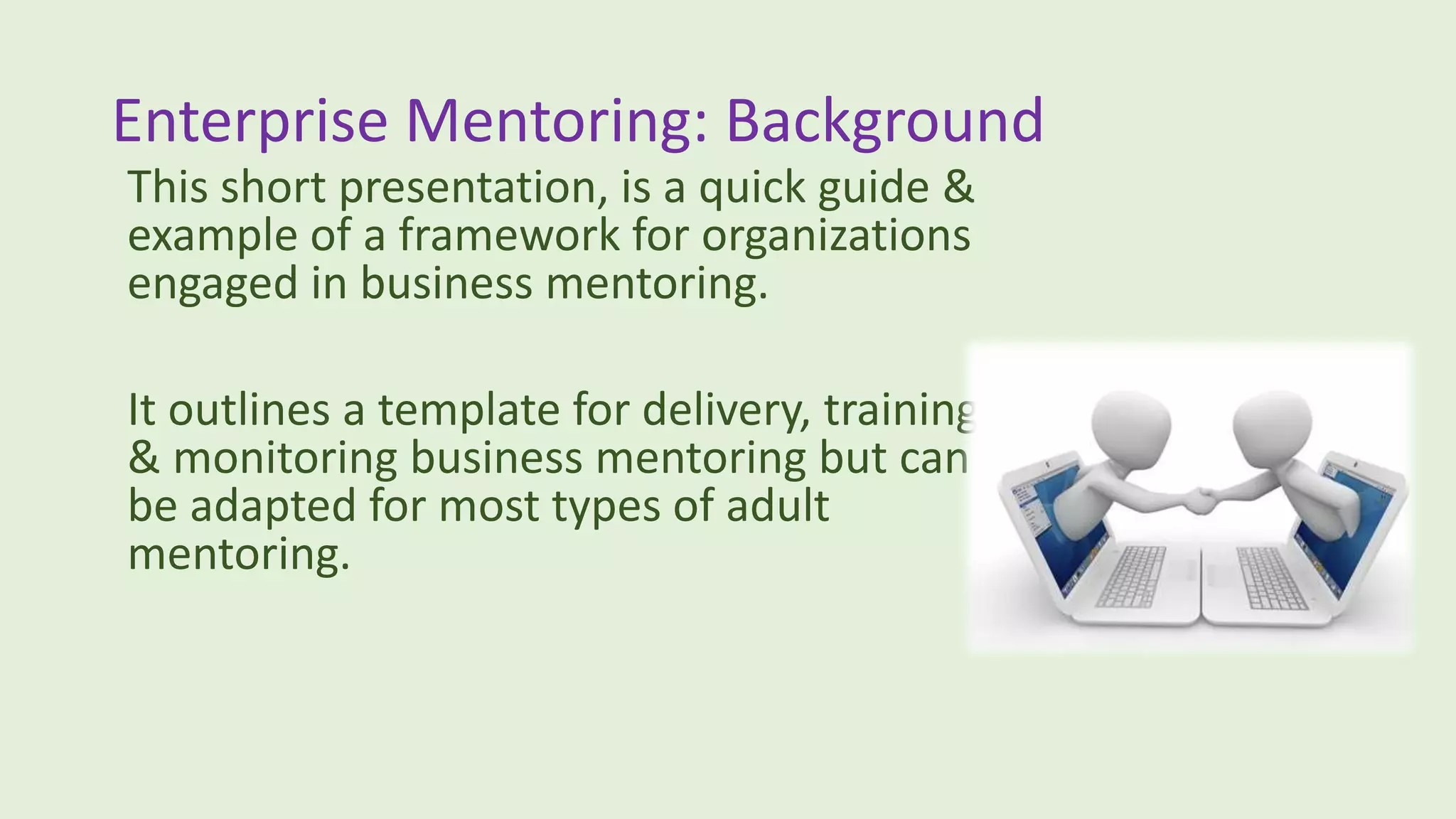 Enterprise Mentoring: Background

This short presentation, is a quick guide & example of a framework for organizations engaged in business mentoring.

It outlines a template for delivery, training & monitoring business mentoring but can be adapted for most types of adult mentoring.